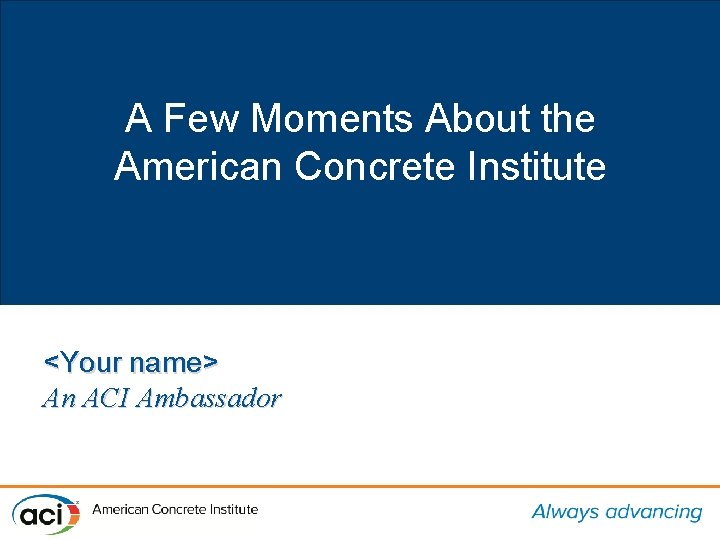 A Few Moments About the American Concrete Institute

<Your name>
An ACI Ambassador

aci American Concrete Institute

Always advancing